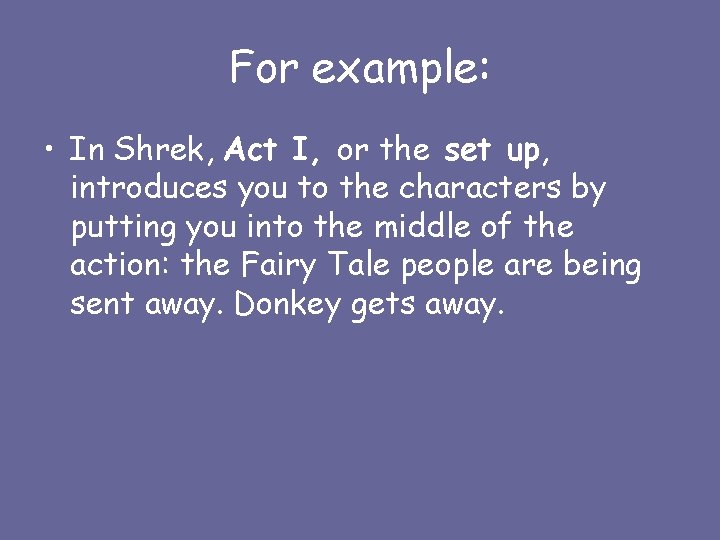 For example:

• In Shrek, Act I, or the set up, introduces you to the characters by putting you into the middle of the action: the Fairy Tale people are being sent away. Donkey gets away.